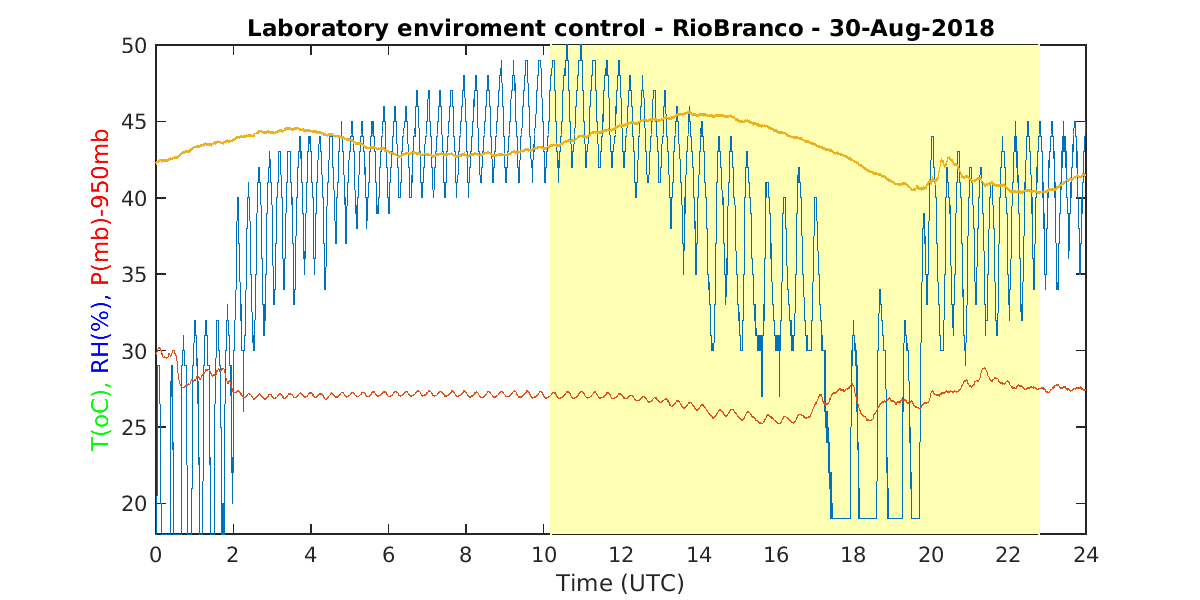 Laboratory enviroment control - RioBranco - 30-Aug-2018

T(oC), RH(%), P(mb)-950mb

50
45
40
35
30
25
20

0 2 4 6 8 10 12 14 16 18 20 22 24

Time (UTC)